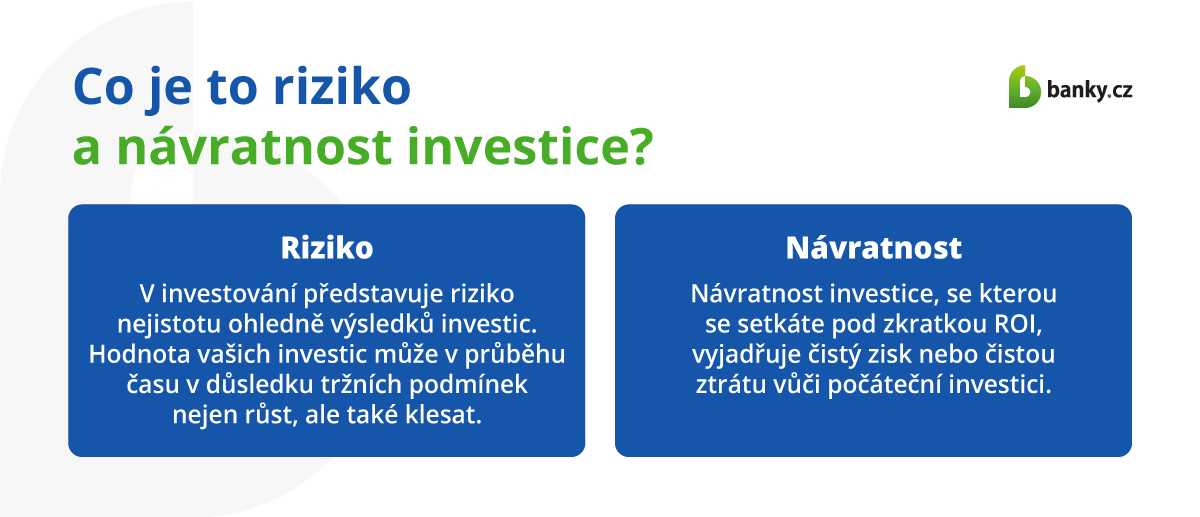 Co je to riziko
a návratnost investice?

banky.cz

Riziko

V investování představuje riziko nejistotu ohledně výsledků investic. Hodnota vašich investic může v průběhu času v důsledku tržních podmínek nejen růst, ale také klesat.

Návratnost

Návratnost investice, se kterou se setkáte pod zkratkou ROI, vyjadřuje čistý zisk nebo čistou ztrátu vůči počáteční investici.